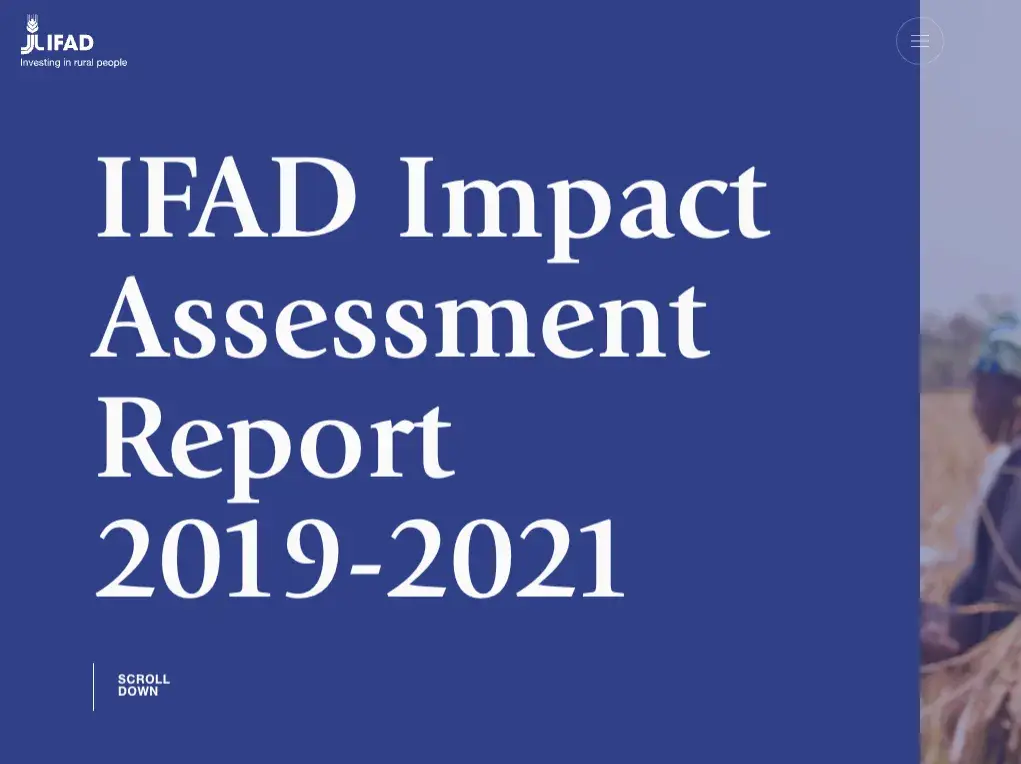 IFAD
Investing in rural people

IFAD Impact Assessment Report 2019-2021

SCROLL DOWN